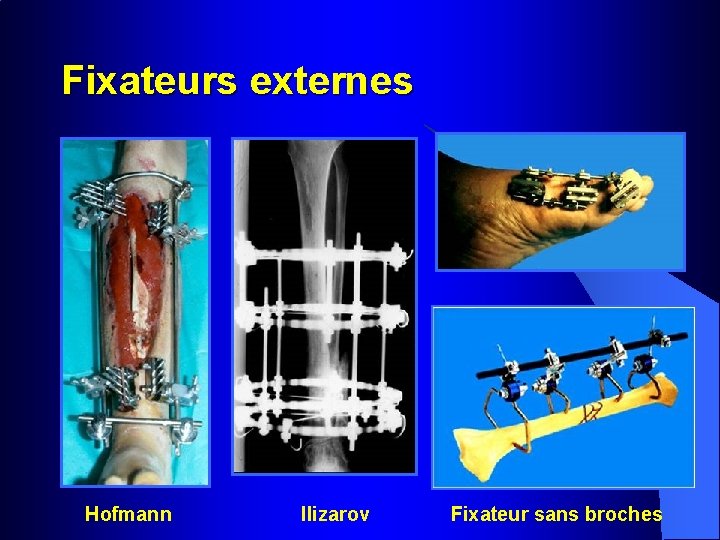 Fixateurs externes

Hofmann

Ilizarov

Fixateur sans broches